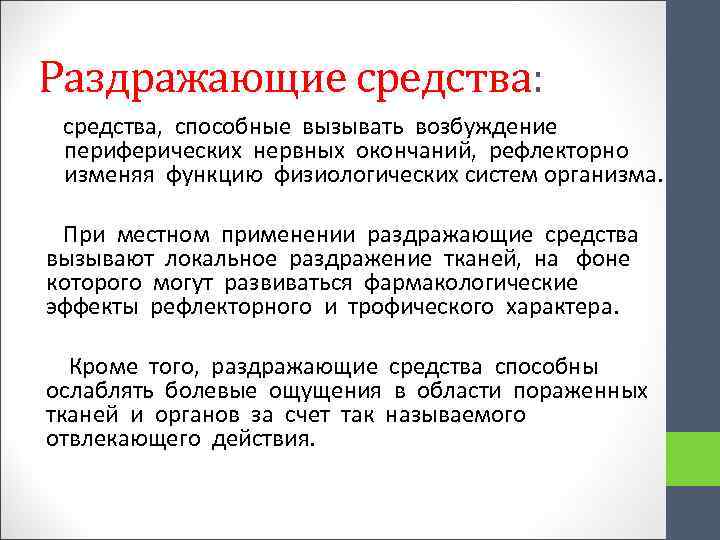 Раздражающие средства:

средства, способные вызывать возбуждение периферических нервных окончаний, рефлекторно изменяя функцию физиологических систем организма.

При местном применении раздражающие средства вызывают локальное раздражение тканей, на фоне которого могут развиваться фармакологические эффекты рефлекторного и трофического характера.

Кроме того, раздражающие средства способны ослаблять болевые ощущения в области пораженных тканей и органов за счет так называемого отвлекающего действия.